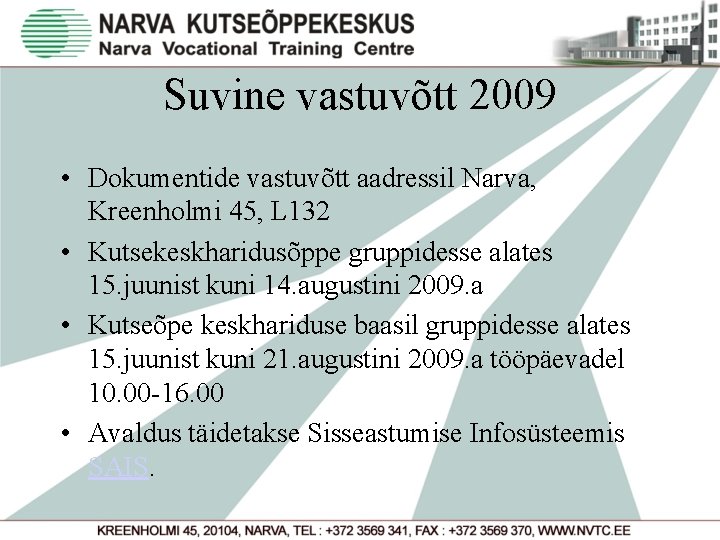 NARVA KUTSEÕPPEKESKUS
Narva Vocational Training Centre

Suvine vastuvõtt 2009

• Dokumentide vastuvõtt aadressil Narva, Kreenholmi 45, L132
• Kutsekeskharidusõppe gruppidesse alates 15.juunist kuni 14.augustini 2009.a
• Kutseõpe keskhariduse baasil gruppidesse alates 15.juunist kuni 21.augustini 2009.a tööpäevadel 10.00-16.00
• Avaldus täidetakse Sisseastumise Infosüsteemis SAIS.

KREENHOLMI 45, 20104, NARVA, TEL : +372 3569 341, FAX : +372 3569 370, WWW.NVTC.EE